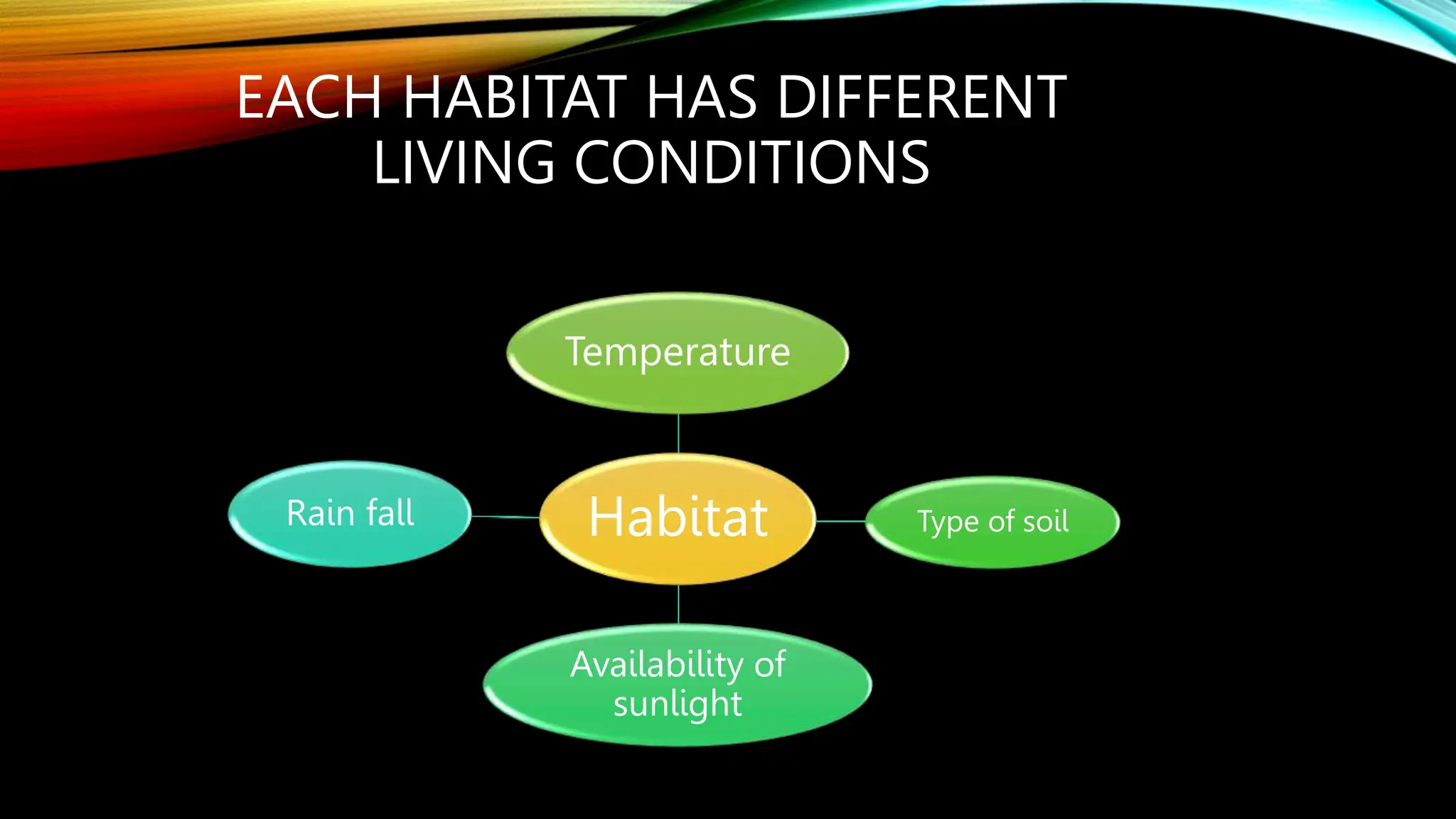 EACH HABITAT HAS DIFFERENT LIVING CONDITIONS

Temperature

Rain fall

Habitat

Type of soil

Availability of sunlight